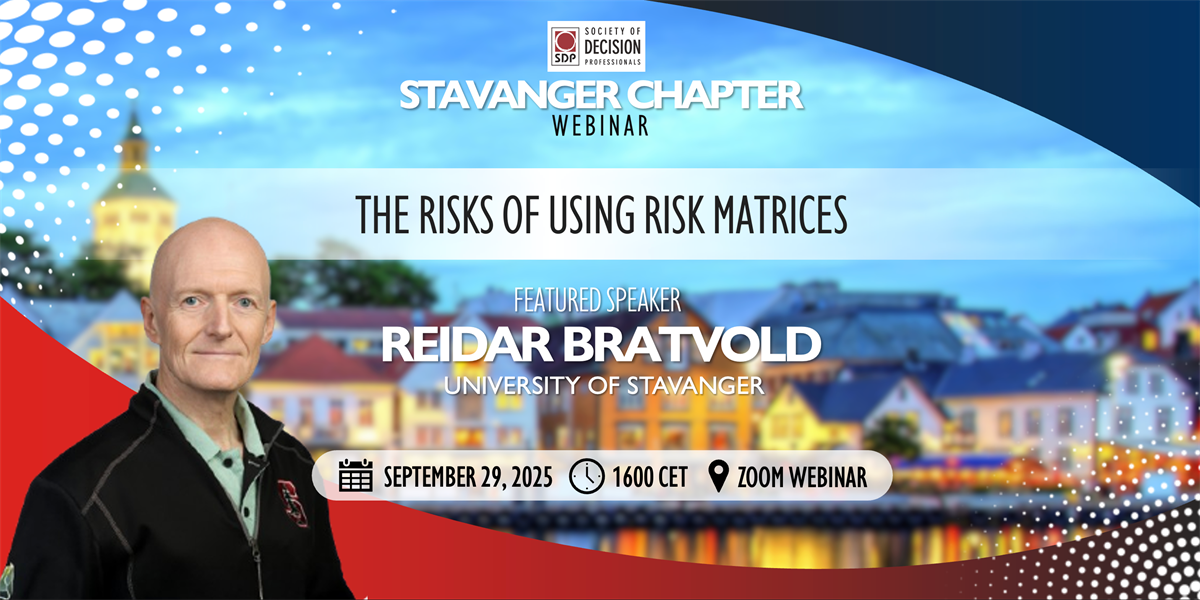 SDP SOCIETY OF DECISION PROFESSIONALS

STAVANGER CHAPTER
WEBINAR

THE RISKS OF USING RISK MATRICES

FEATURED SPEAKER
REIDAR BRATVOLD
UNIVERSITY OF STAVANGER

SEPTEMBER 29, 2025 1600 CET ZOOM WEBINAR